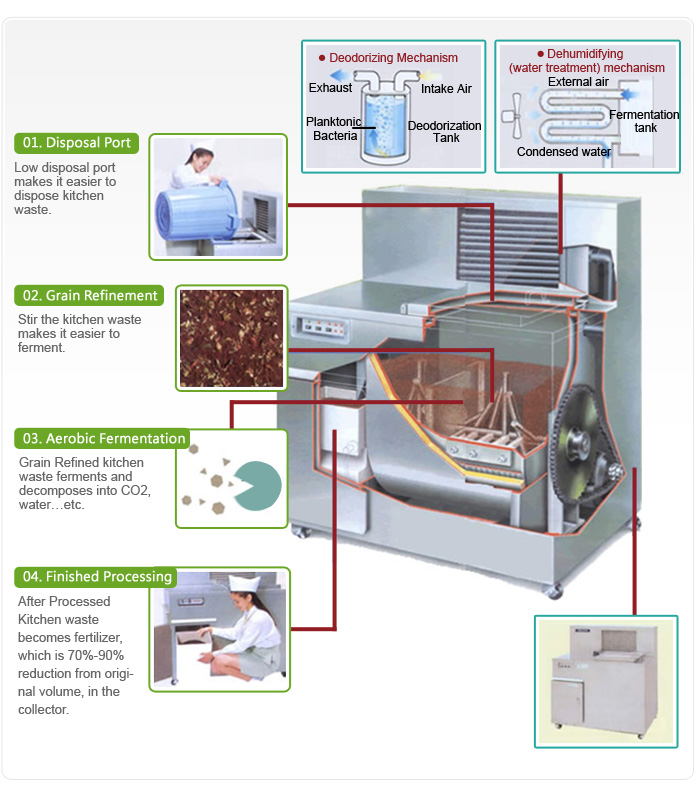 ● Deodorizing Mechanism

Exhaust

Intake Air

Planktonic Bacteria

Deodorization Tank

● Dehumidifying (water treatment) mechanism

External air

Fermentation tank

Condensed water

01. Disposal Port

Low disposal port makes it easier to dispose kitchen waste.

02. Grain Refinement

Stir the kitchen waste makes it easier to ferment.

03. Aerobic Fermentation

Grain Refined kitchen waste ferments and decomposes into CO2, water…etc.

04. Finished Processing

After Processed Kitchen waste becomes fertilizer, which is 70%-90% reduction from original volume, in the collector.